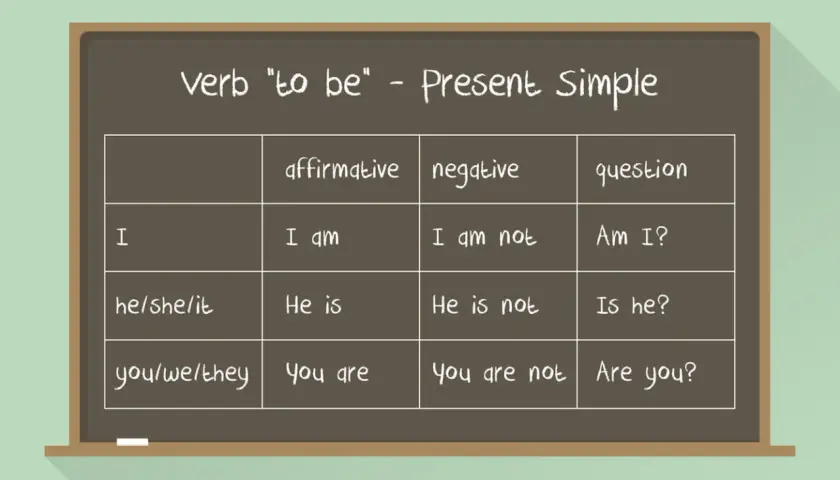 Verb "to be" - Present Simple

| | affirmative | negative | question |
|---|---|---|---|
| I | I am | I am not | Am I? |
| he/she/it | He is | He is not | Is he? |
| you/we/they | You are | You are not | Are you? |